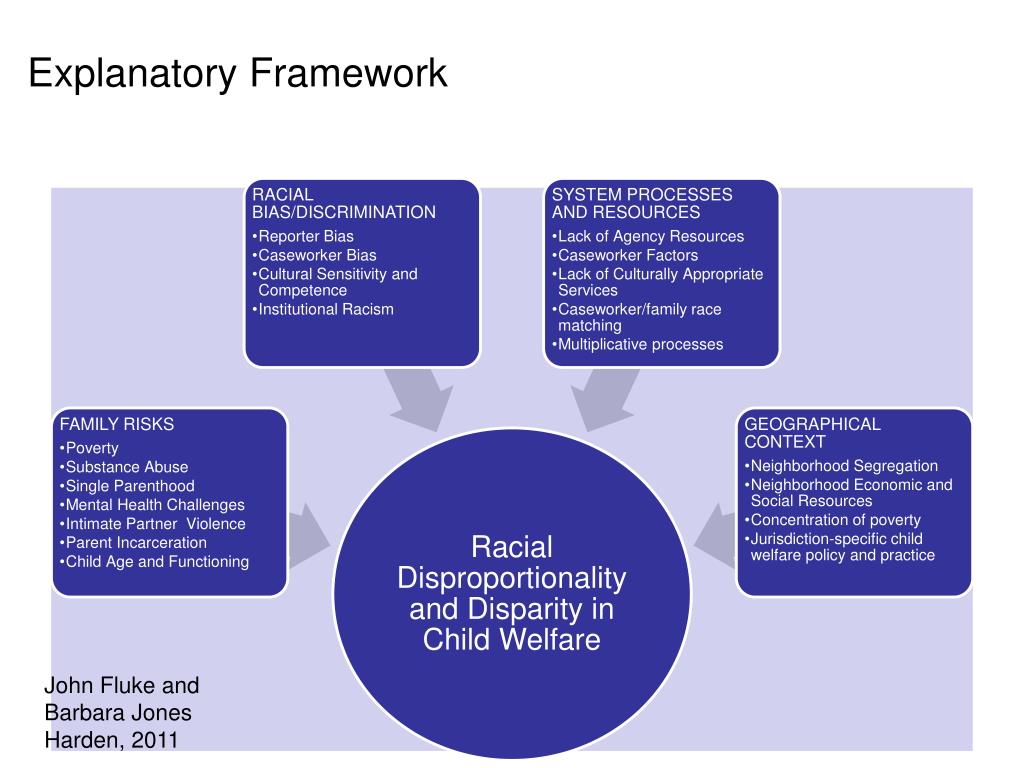 Explanatory Framework

RACIAL BIAS/DISCRIMINATION
•Reporter Bias
•Caseworker Bias
•Cultural Sensitivity and Competence
•Institutional Racism

SYSTEM PROCESSES AND RESOURCES
•Lack of Agency Resources
•Caseworker Factors
•Lack of Culturally Appropriate Services
•Caseworker/family race matching
•Multiplicative processes

FAMILY RISKS
•Poverty
•Substance Abuse
•Single Parenthood
•Mental Health Challenges
•Intimate Partner Violence
•Parent Incarceration
•Child Age and Functioning

GEOGRAPHICAL CONTEXT
•Neighborhood Segregation
•Neighborhood Economic and Social Resources
•Concentration of poverty
•Jurisdiction-specific child welfare policy and practice

Racial Disproportionality and Disparity in Child Welfare

John Fluke and Barbara Jones Harden, 2011